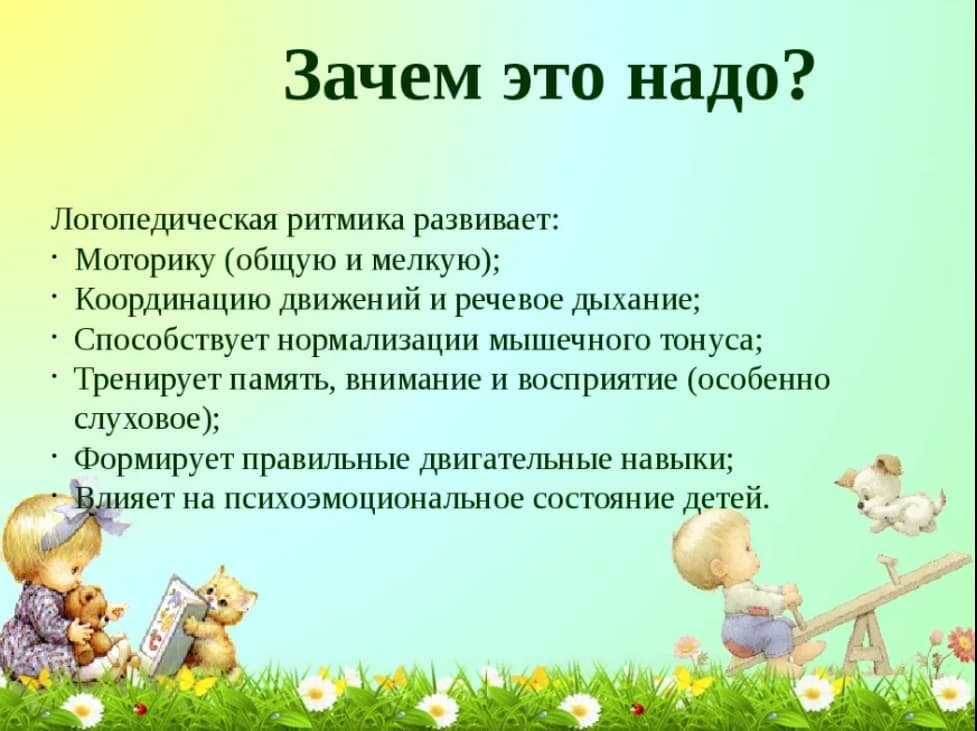 Зачем это надо?

Логопедическая ритмика развивает:
· Моторику (общую и мелкую);
· Координацию движений и речевое дыхание;
· Способствует нормализации мышечного тонуса;
· Тренирует память, внимание и восприятие (особенно слуховое);
· Формирует правильные двигательные навыки;
· Влияет на психоэмоциональное состояние детей.